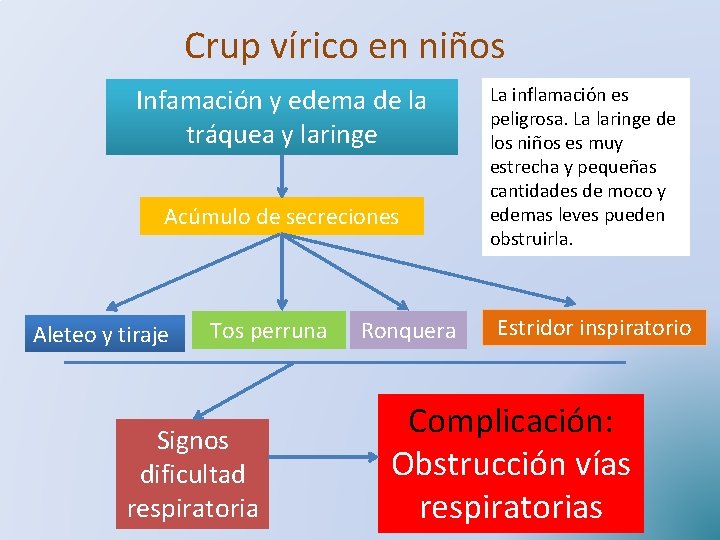 Crup vírico en niños

Infamación y edema de la tráquea y laringe

La inflamación es peligrosa. La laringe de los niños es muy estrecha y pequeñas cantidades de moco y edemas leves pueden obstruirla.

Acúmulo de secreciones

Aleteo y tiraje

Tos perruna

Ronquera

Estridor inspiratorio

Signos dificultad respiratoria

Complicación: Obstrucción vías respiratorias